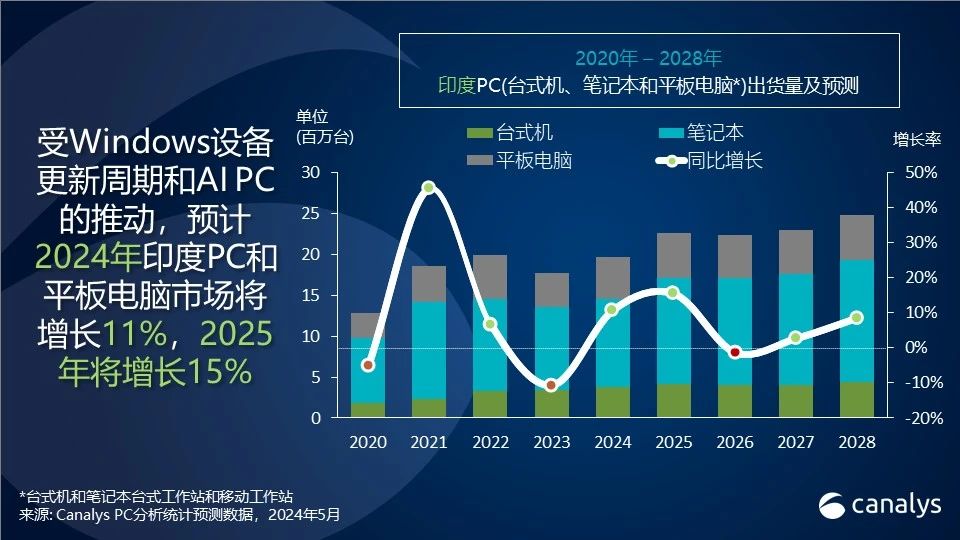 受Windows设备更新周期和AI PC的推动，预计2024年印度PC和平板电脑市场将增长11%，2025年将增长15%

2020年 – 2028年
印度PC(台式机、笔记本和平板电脑*)出货量及预测

单位
(百万台)

台式机
笔记本
平板电脑
同比增长

增长率

30
25
20
15
10
5
0

50%
40%
30%
20%
10%
0%
-10%
-20%

2020
2021
2022
2023
2024
2025
2026
2027
2028

*台式机和笔记本台式工作站和移动工作站
来源: Canalys PC分析统计预测数据，2024年5月

canalys